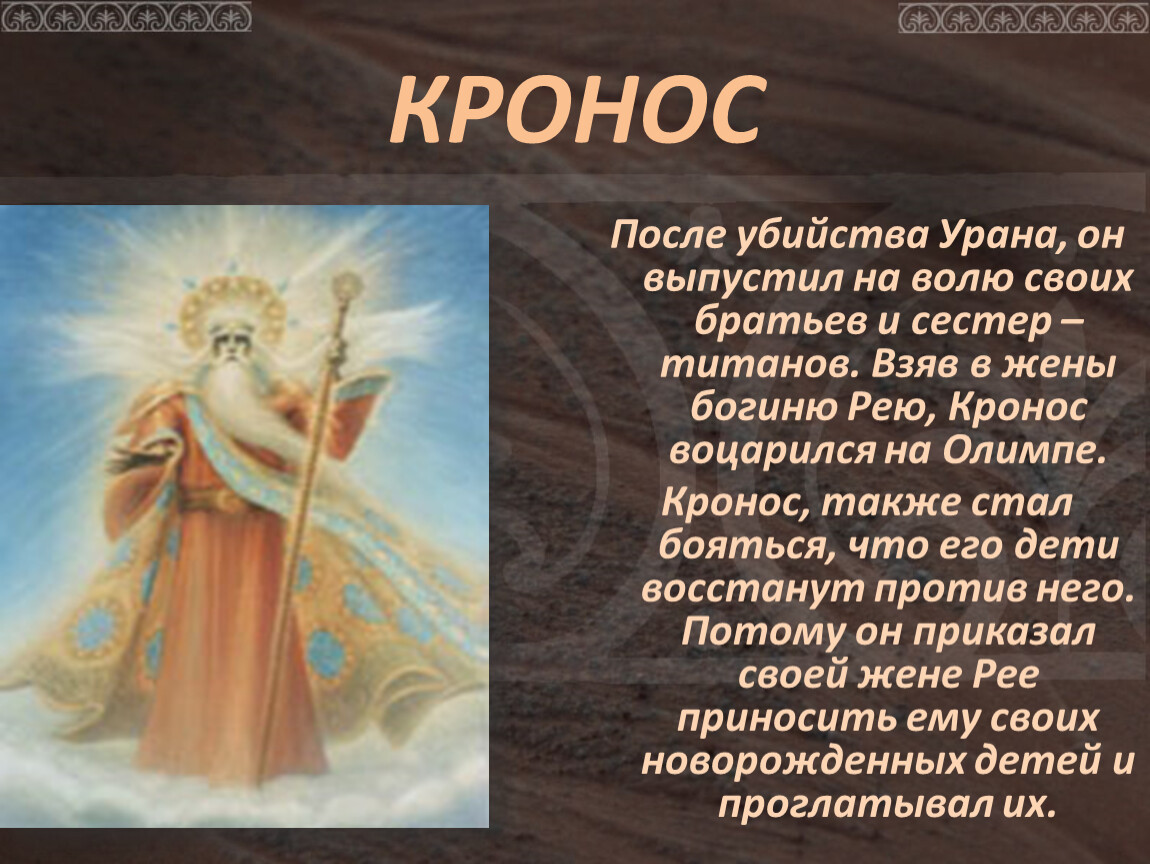 КРОНОС

После убийства Урана, он выпустил на волю своих братьев и сестер – титанов. Взяв в жены богиню Рею, Кронос воцарился на Олимпе.

Кронос, также стал бояться, что его дети восстанут против него. Потому он приказал своей жене Рее приносить ему своих новорожденных детей и проглатывал их.